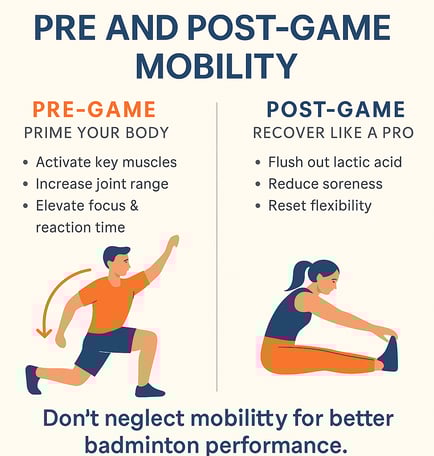 PRE AND POST-GAME MOBILITY

PRE-GAME
PRIME YOUR BODY

• Activate key muscles
• Increase joint range
• Elevate focus & reaction time

POST-GAME
RECOVER LIKE A PRO

• Flush out lactic acid
• Reduce soreness
• Reset flexibility

Don't neglect mobilitty for better badminton performance.